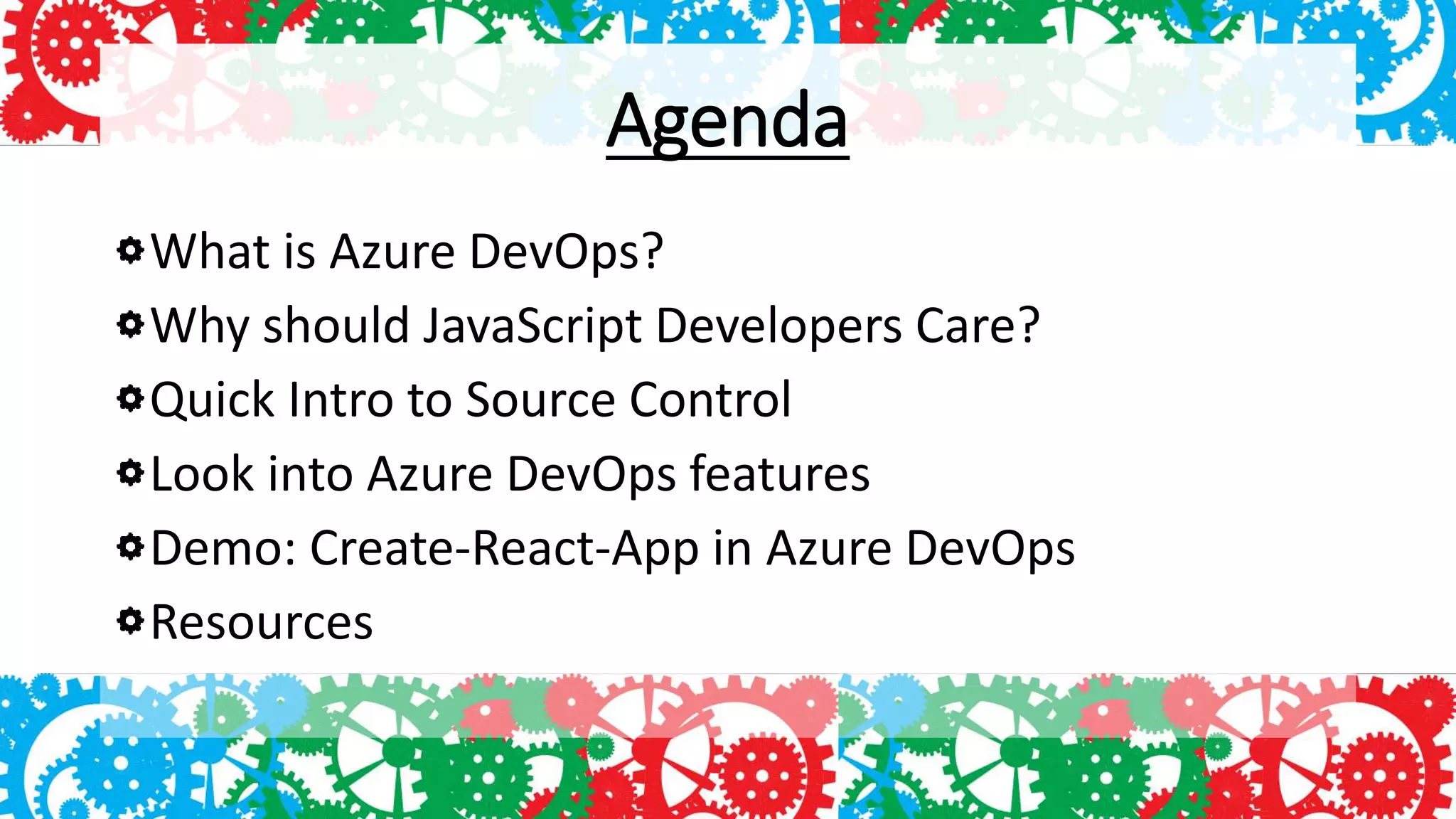 Agenda

What is Azure DevOps?

Why should JavaScript Developers Care?

Quick Intro to Source Control

Look into Azure DevOps features

Demo: Create-React-App in Azure DevOps

Resources